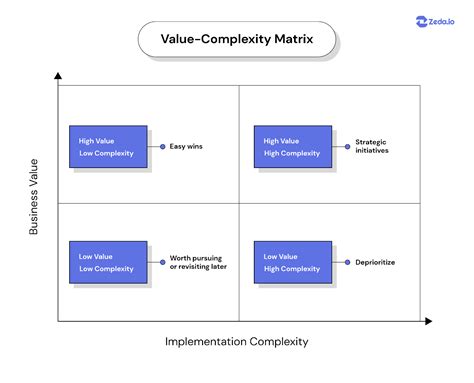 Zeda.io

Value-Complexity Matrix

Business Value

High Value
Low Complexity
Easy wins

High Value
High Complexity
Strategic initiatives

Low Value
Low Complexity
Worth pursuing or revisiting later

Low Value
High Complexity
Deprioritize

Implementation Complexity